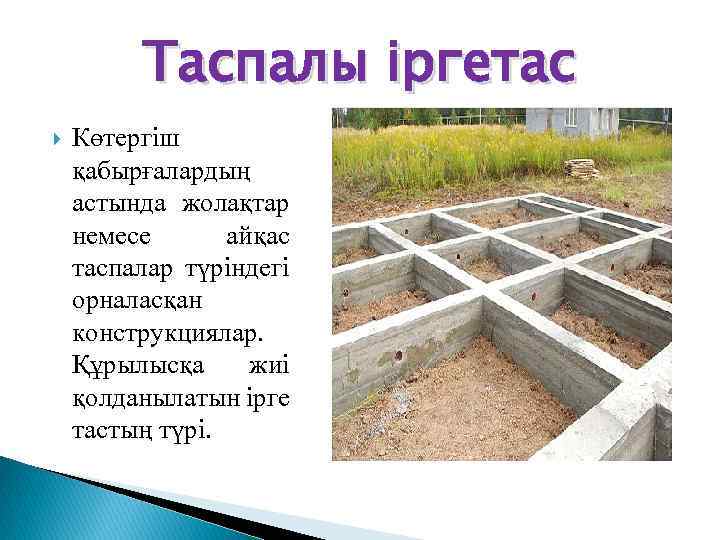 Таспалы іргетас

Көтергіш қабырғалардың астында жолақтар немесе айқас таспалар түріндегі орналасқан конструкциялар. Құрылысқа жиі қолданылатын ірге тастың түрі.